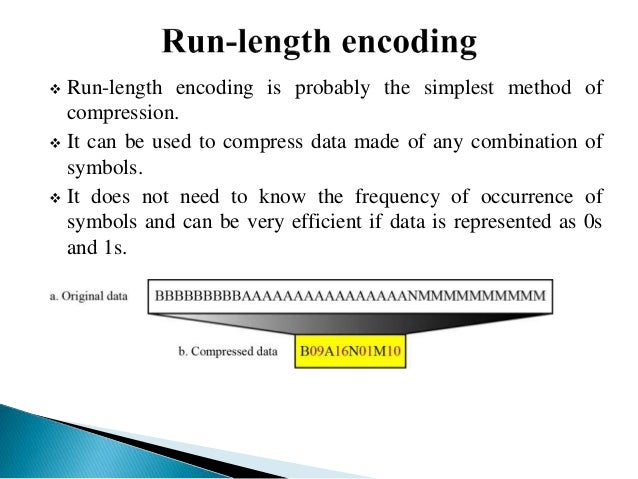 Run-length encoding

❖ Run-length encoding is probably the simplest method of compression.

❖ It can be used to compress data made of any combination of symbols.

❖ It does not need to know the frequency of occurrence of symbols and can be very efficient if data is represented as 0s and 1s.

a. Original data

BBBBBBBBBAAAAAAAAAAAAAAAANMMMMMMMMMM

b. Compressed data

B09A16N01M10